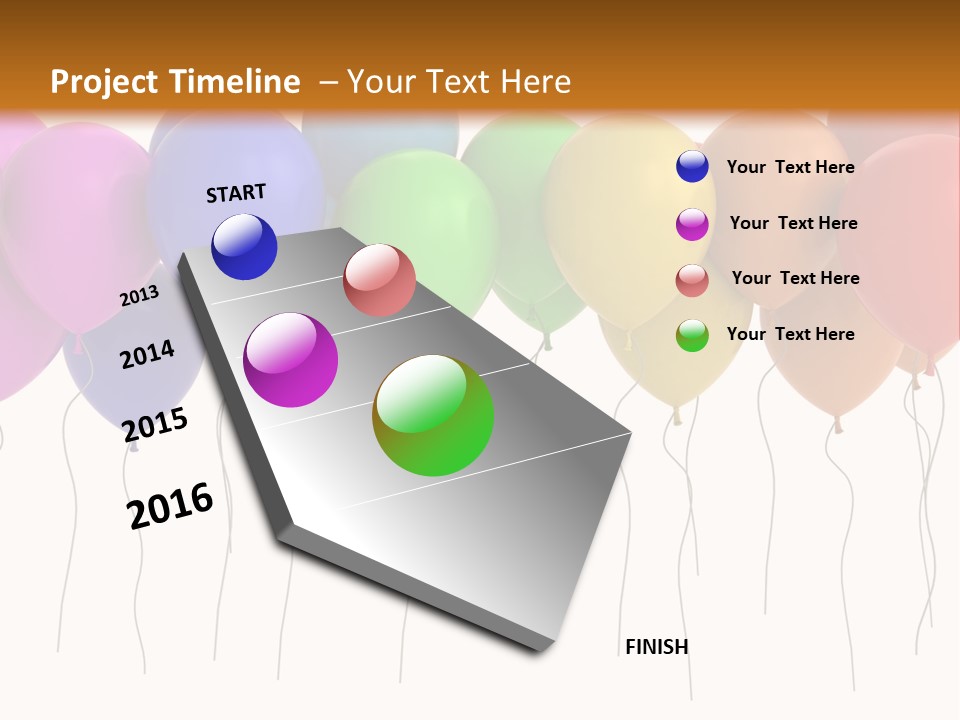 Project Timeline – Your Text Here

START

2013

2014

2015

2016

Your Text Here

Your Text Here

Your Text Here

Your Text Here

FINISH